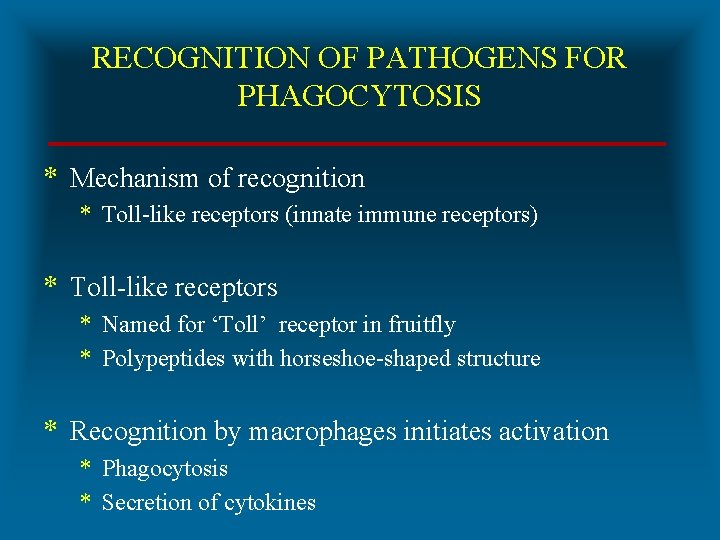 RECOGNITION OF PATHOGENS FOR PHAGOCYTOSIS

* Mechanism of recognition
  * Toll-like receptors (innate immune receptors)

* Toll-like receptors
  * Named for ‘Toll’ receptor in fruitfly
  * Polypeptides with horseshoe-shaped structure

* Recognition by macrophages initiates activation
  * Phagocytosis
  * Secretion of cytokines